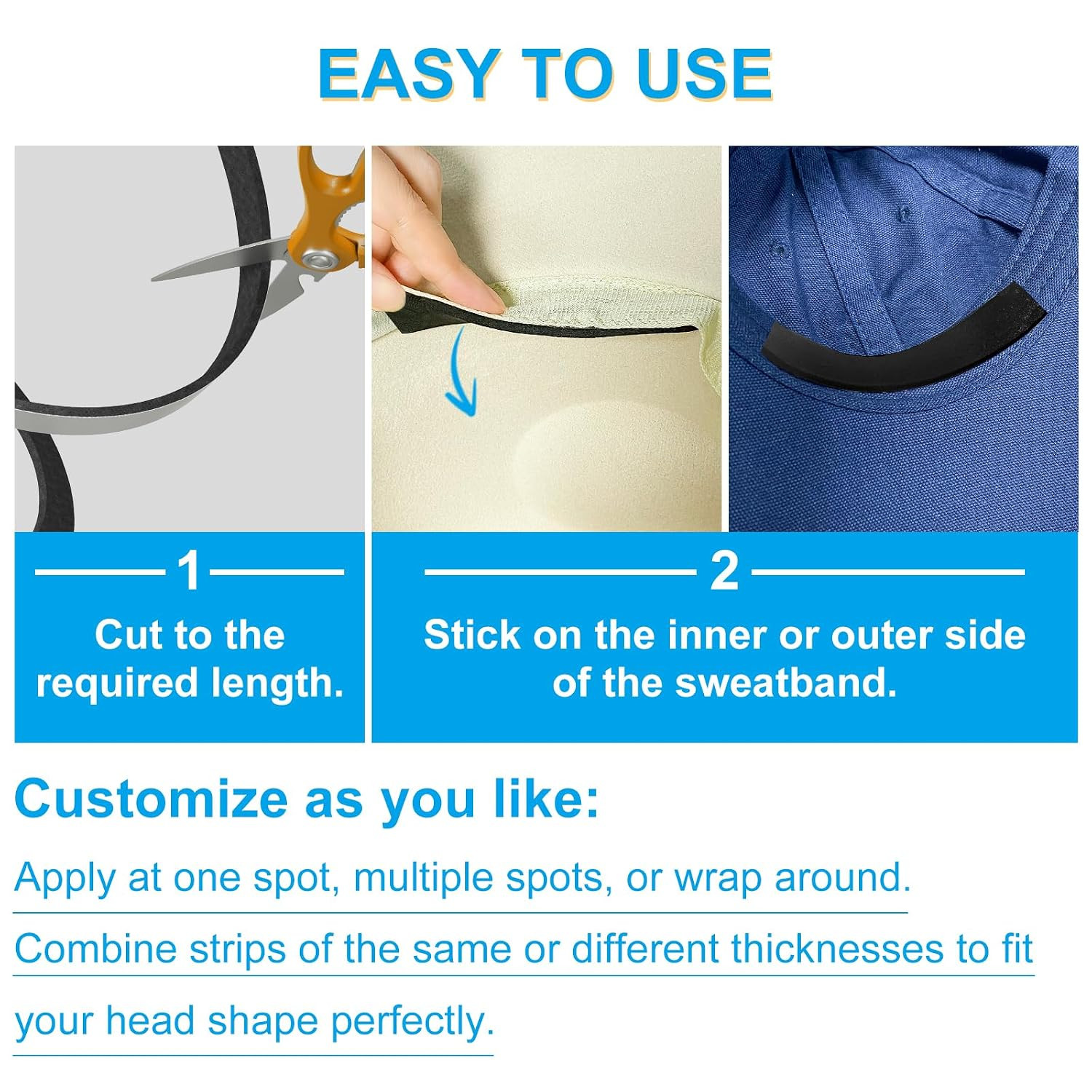 EASY TO USE

1

Cut to the required length.

2

Stick on the inner or outer side of the sweatband.

Customize as you like:

Apply at one spot, multiple spots, or wrap around.

Combine strips of the same or different thicknesses to fit your head shape perfectly.